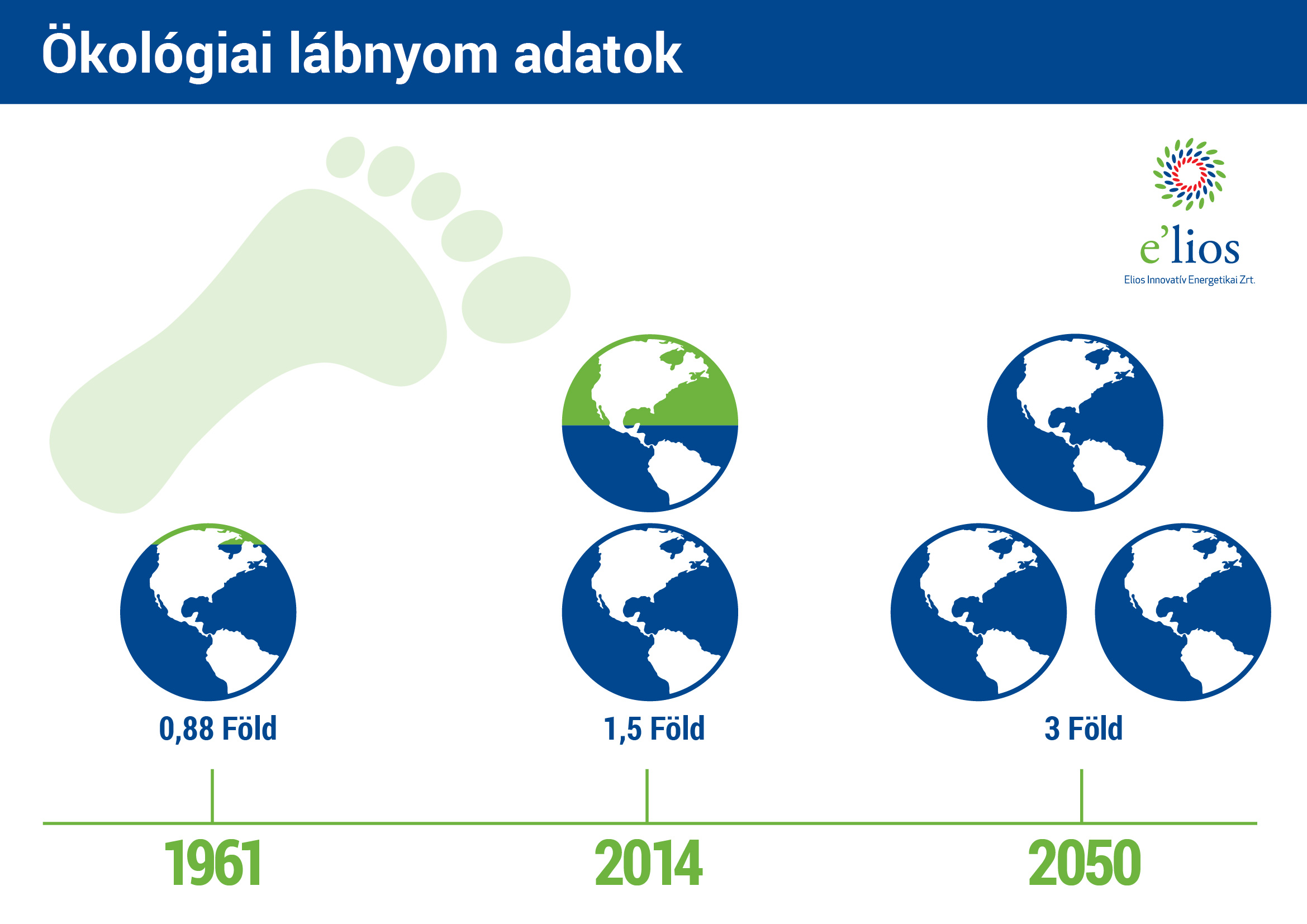 Ökológiai lábnyom adatok

e'lios
Elios Innovatív Energetikai Zrt.

0,88 Föld

1,5 Föld

3 Föld

1961

2014

2050